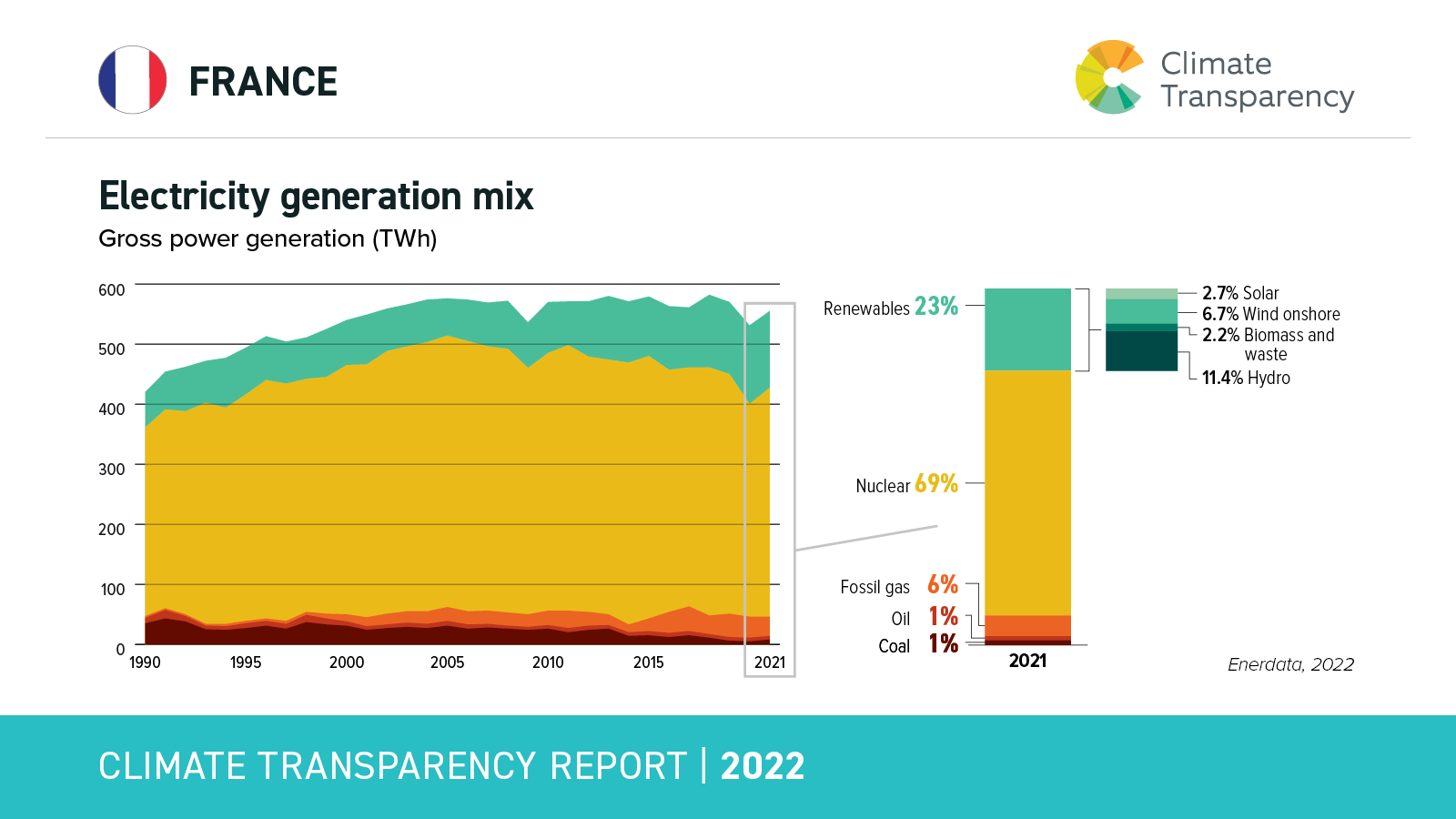 FRANCE

Climate Transparency

Electricity generation mix

Gross power generation (TWh)

600
500
400
300
200
100
0

1990
1995
2000
2005
2010
2015
2021

Renewables 23%

Nuclear 69%

Fossil gas 6%

Oil 1%

Coal 1%

2021

2.7% Solar
6.7% Wind onshore
2.2% Biomass and waste
11.4% Hydro

Enerdata, 2022

CLIMATE TRANSPARENCY REPORT | 2022